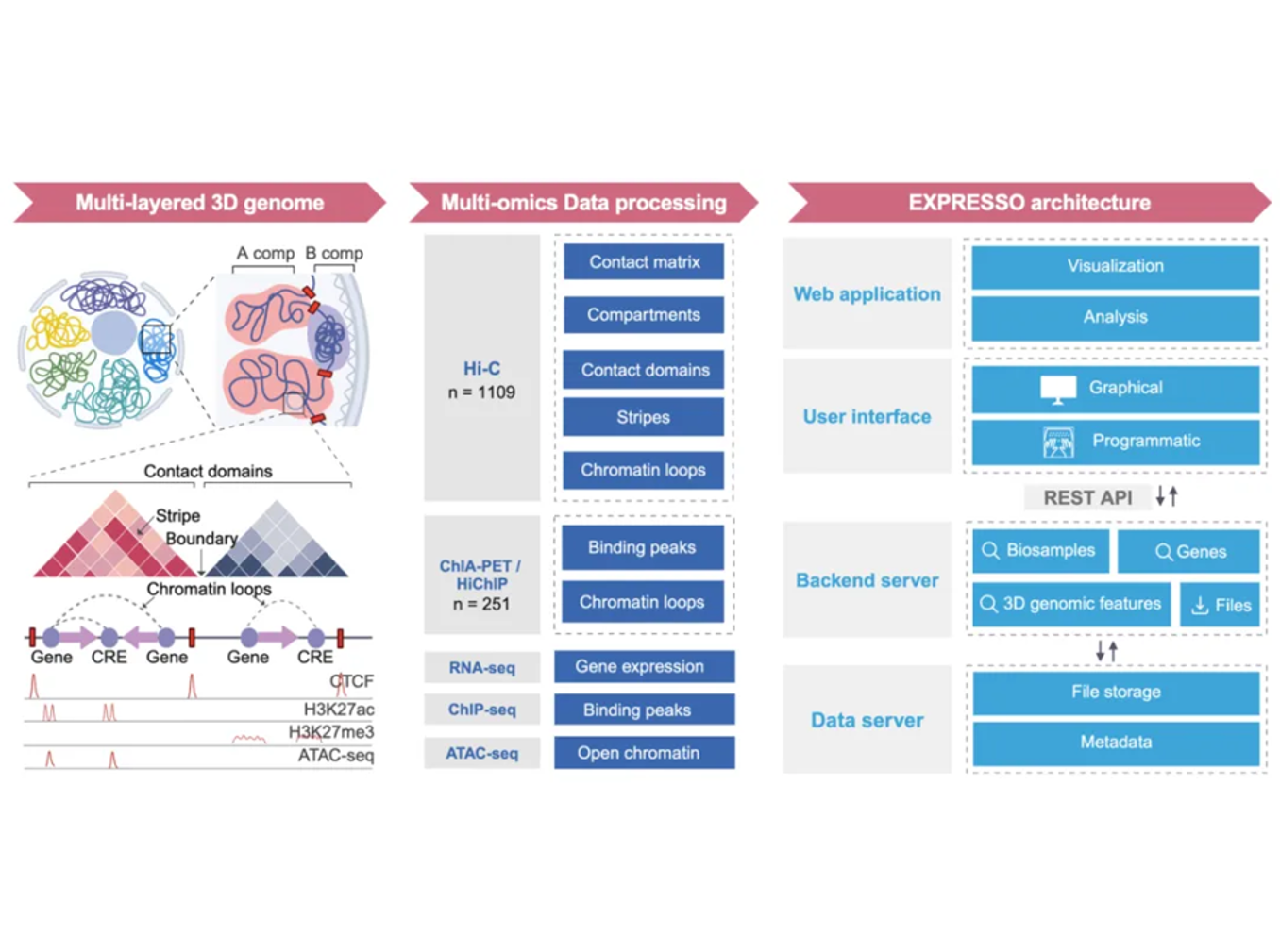 Multi-layered 3D genome

A comp B comp

Contact domains

Stripe

Boundary

Chromatin loops

Gene CRE Gene Gene CRE

CTCF

H3K27ac

H3K27me3

ATAC-seq

Multi-omics Data processing

Hi-C
n = 1109

Contact matrix

Compartments

Contact domains

Stripes

Chromatin loops

ChIA-PET / HiChIP
n = 251

Binding peaks

Chromatin loops

RNA-seq

Gene expression

ChIP-seq

Binding peaks

ATAC-seq

Open chromatin

EXPRESSO architecture

Web application

Visualization

Analysis

User interface

Graphical

Programmatic

REST API

Backend server

Biosamples

Genes

3D genomic features

Files

Data server

File storage

Metadata